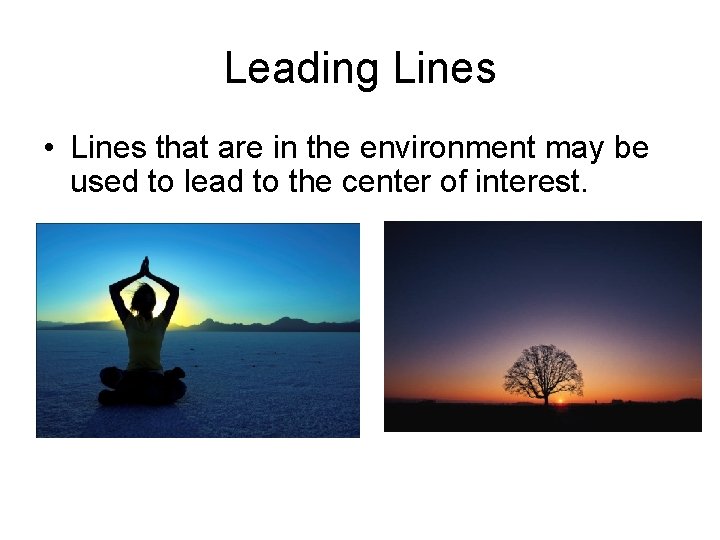 Leading Lines

• Lines that are in the environment may be used to lead to the center of interest.